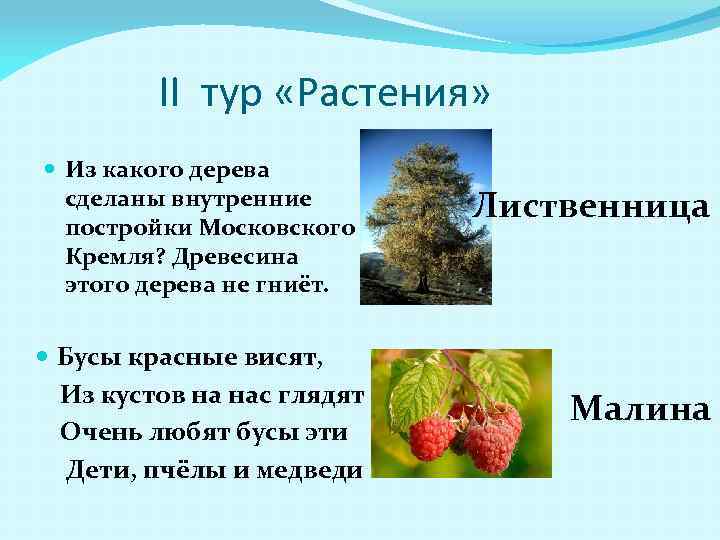 II тур «Растения»

Из какого дерева сделаны внутренние постройки Московского Кремля? Древесина этого дерева не гниёт.

Лиственница

Бусы красные висят,
Из кустов на нас глядят
Очень любят бусы эти
Дети, пчёлы и медведи

Малина